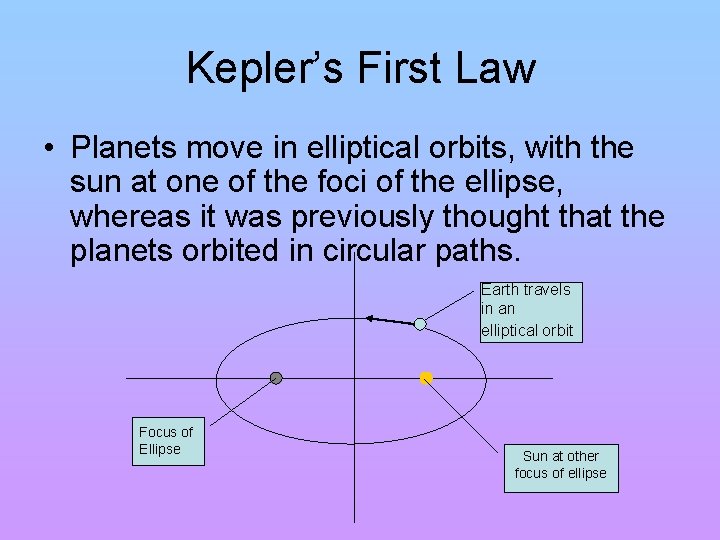 Kepler's First Law

• Planets move in elliptical orbits, with the sun at one of the foci of the ellipse, whereas it was previously thought that the planets orbited in circular paths.

Earth travels in an elliptical orbit

Focus of Ellipse

Sun at other focus of ellipse